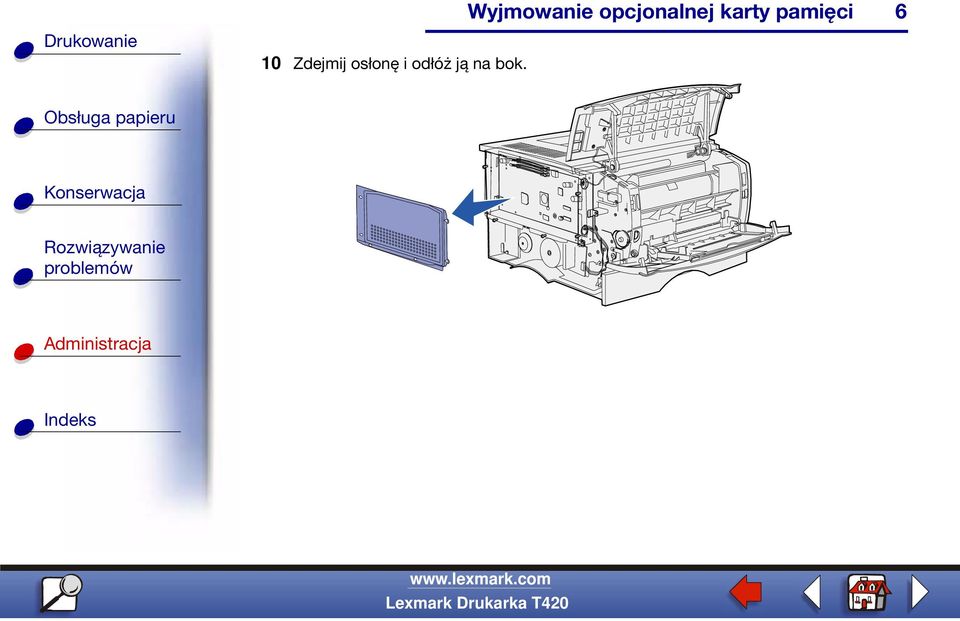 Wyjmowanie opcjonalnej karty pamięci 6

Drukowanie

Obsługa papieru

Konserwacja

Rozwiązywanie problemów

Administracja

Indeks

10 Zdejmij osłonę i odłóż ją na bok.

www.lexmark.com
Lexmark Drukarka T420